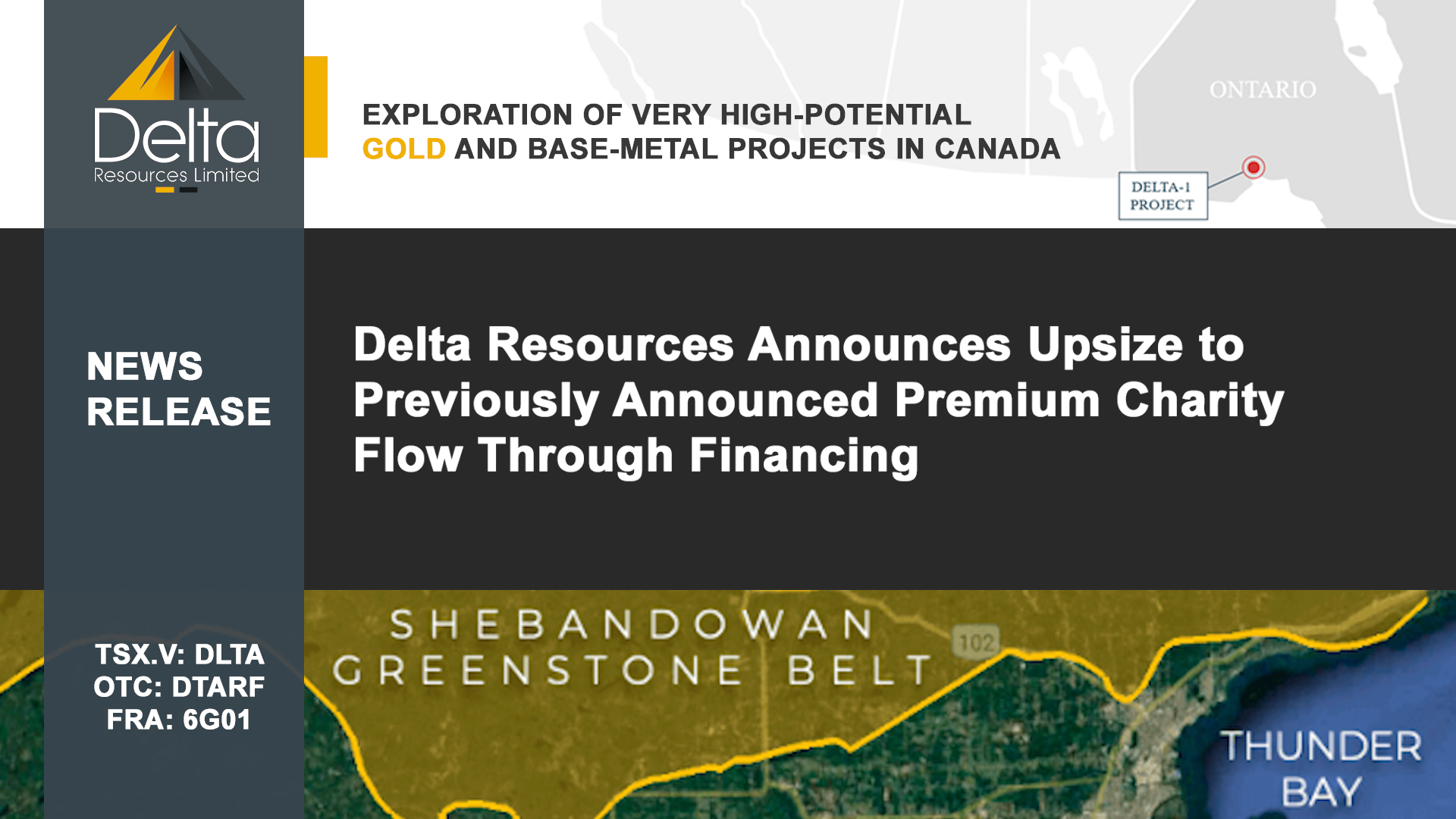 Delta
Resources Limited

EXPLORATION OF VERY HIGH-POTENTIAL GOLD AND BASE-METAL PROJECTS IN CANADA

ONTARIO

DELTA-1 PROJECT

NEWS RELEASE

Delta Resources Announces Upsize to Previously Announced Premium Charity Flow Through Financing

TSX.V: DLTA
OTC: DTARF
FRA: 6G01

SHEBANDOWAN GREENSTONE BELT

102

THUNDER BAY